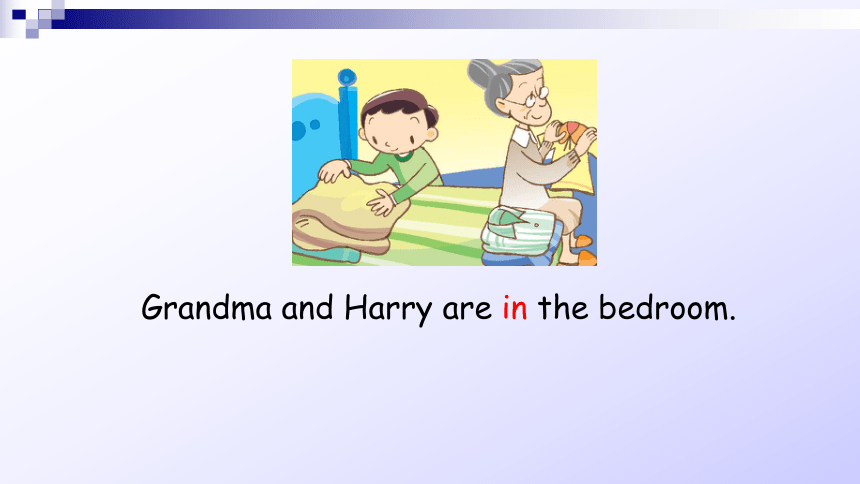 Grandma and Harry are in the bedroom.